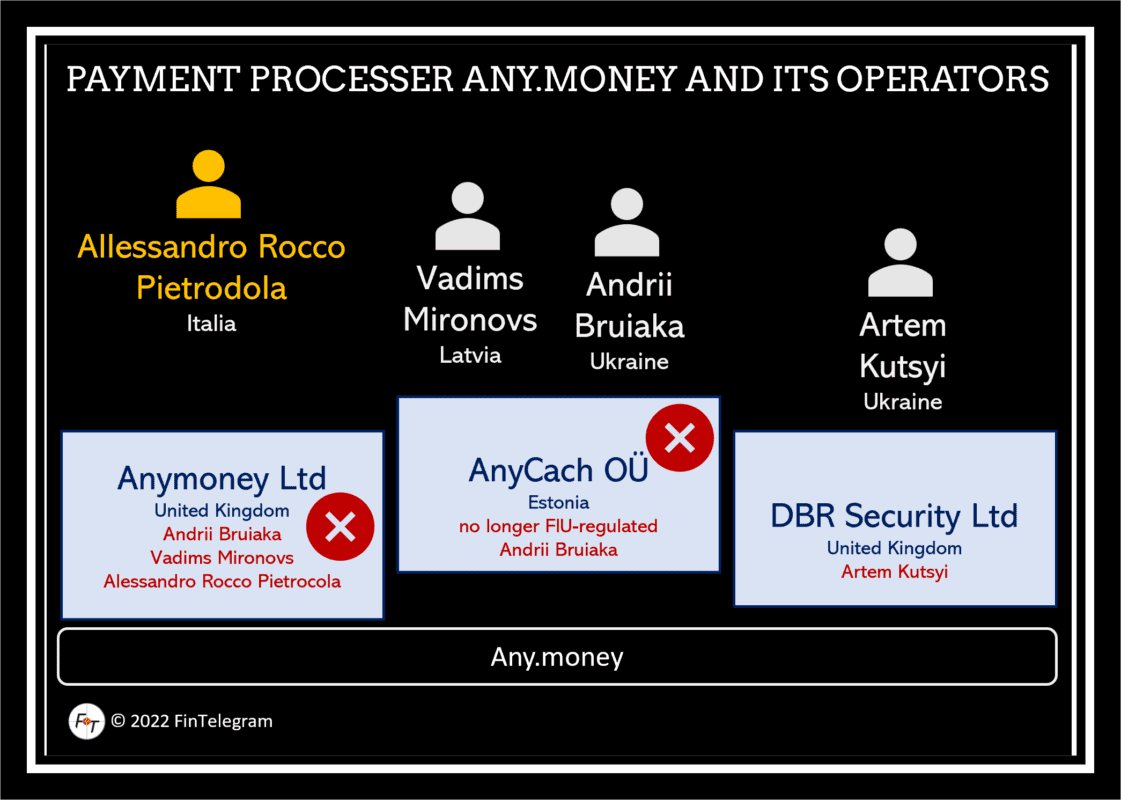 PAYMENT PROCESSER ANY.MONEY AND ITS OPERATORS

Allessandro Rocco Pietrodola
Italia

Vadims Mironovs
Latvia

Andrii Bruiaka
Ukraine

Artem Kutsyi
Ukraine

Anymoney Ltd
United Kingdom
Andrii Bruiaka
Vadims Mironovs
Alessandro Rocco Pietrocola

AnyCach OÜ
Estonia
no longer FIU-regulated
Andrii Bruiaka

DBR Security Ltd
United Kingdom
Artem Kutsyi

Any.money

FT © 2022 FinTelegram